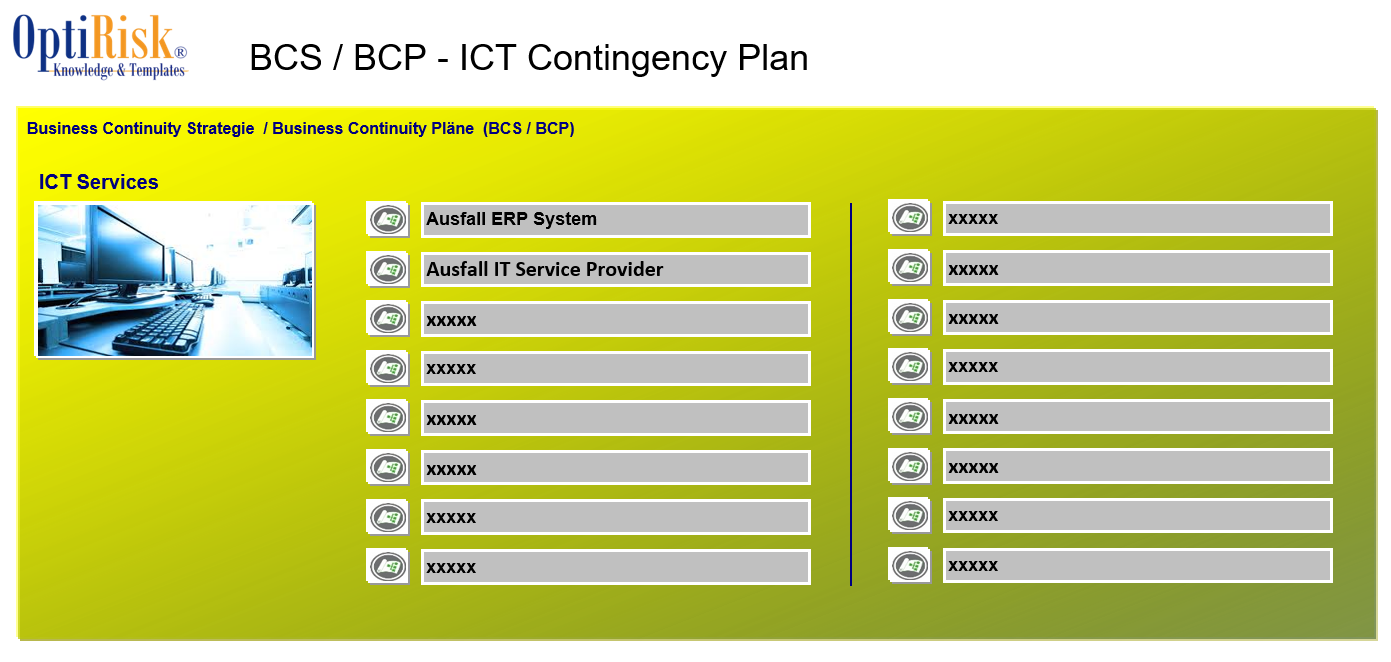 OptiRisk®
Knowledge & Templates

BCS / BCP - ICT Contingency Plan

Business Continuity Strategie / Business Continuity Pläne (BCS / BCP)

ICT Services

Ausfall ERP System

Ausfall IT Service Provider

xxxxx

xxxxx

xxxxx

xxxxx

xxxxx

xxxxx

xxxxx

xxxxx

xxxxx

xxxxx

xxxxx

xxxxx

xxxxx

xxxxx